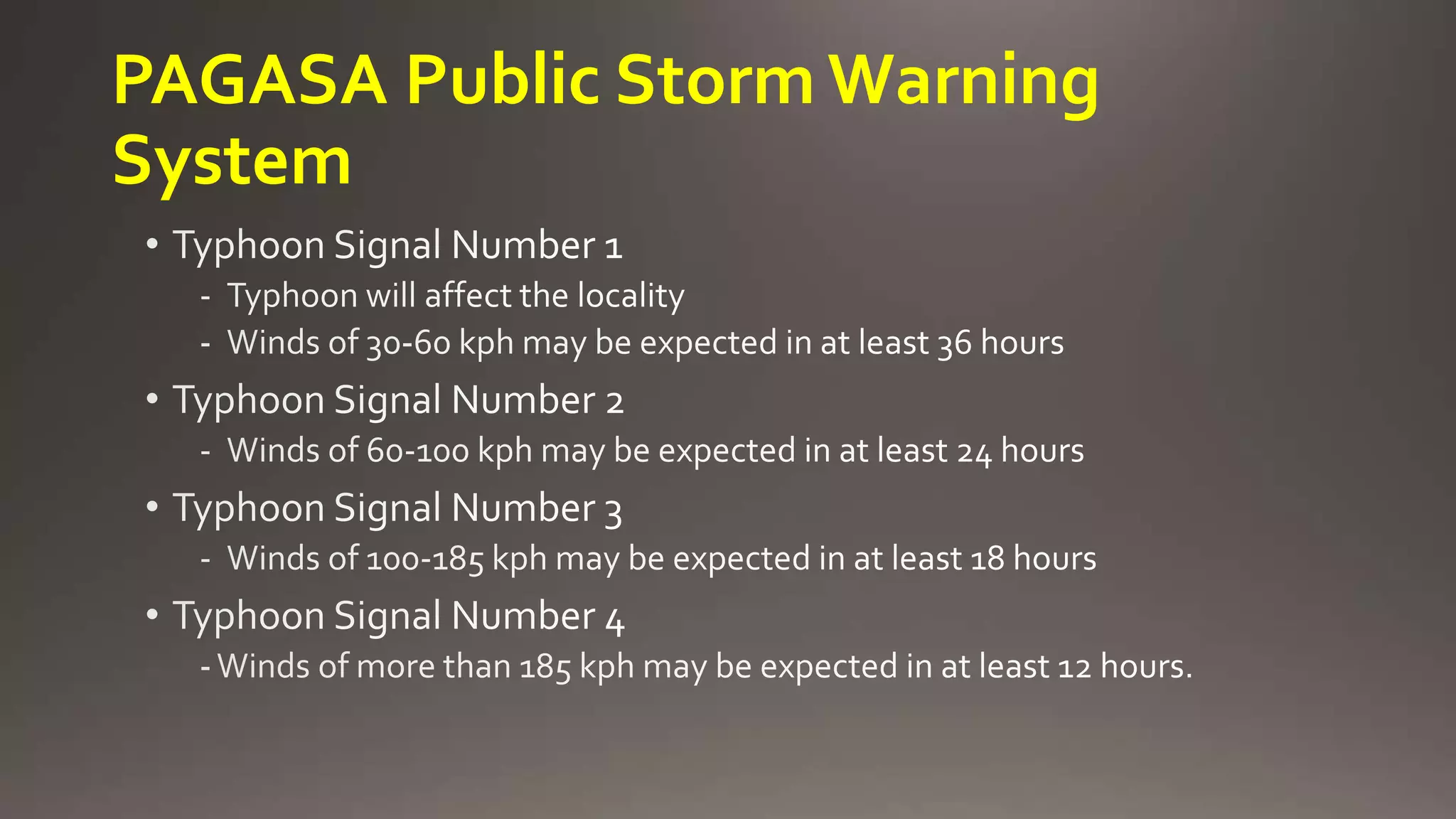 PAGASA Public Storm Warning System

• Typhoon Signal Number 1
- Typhoon will affect the locality
- Winds of 30-60 kph may be expected in at least 36 hours

• Typhoon Signal Number 2
- Winds of 60-100 kph may be expected in at least 24 hours

• Typhoon Signal Number 3
- Winds of 100-185 kph may be expected in at least 18 hours

• Typhoon Signal Number 4
- Winds of more than 185 kph may be expected in at least 12 hours.